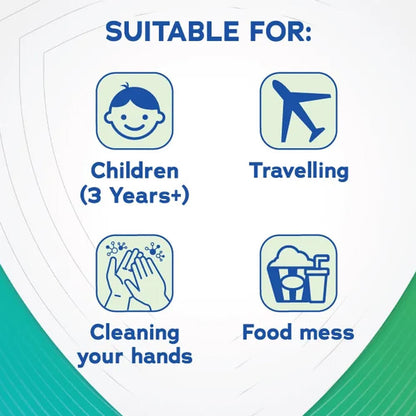 SUITABLE FOR:

Children (3 Years+)

Travelling

Cleaning your hands

Food mess